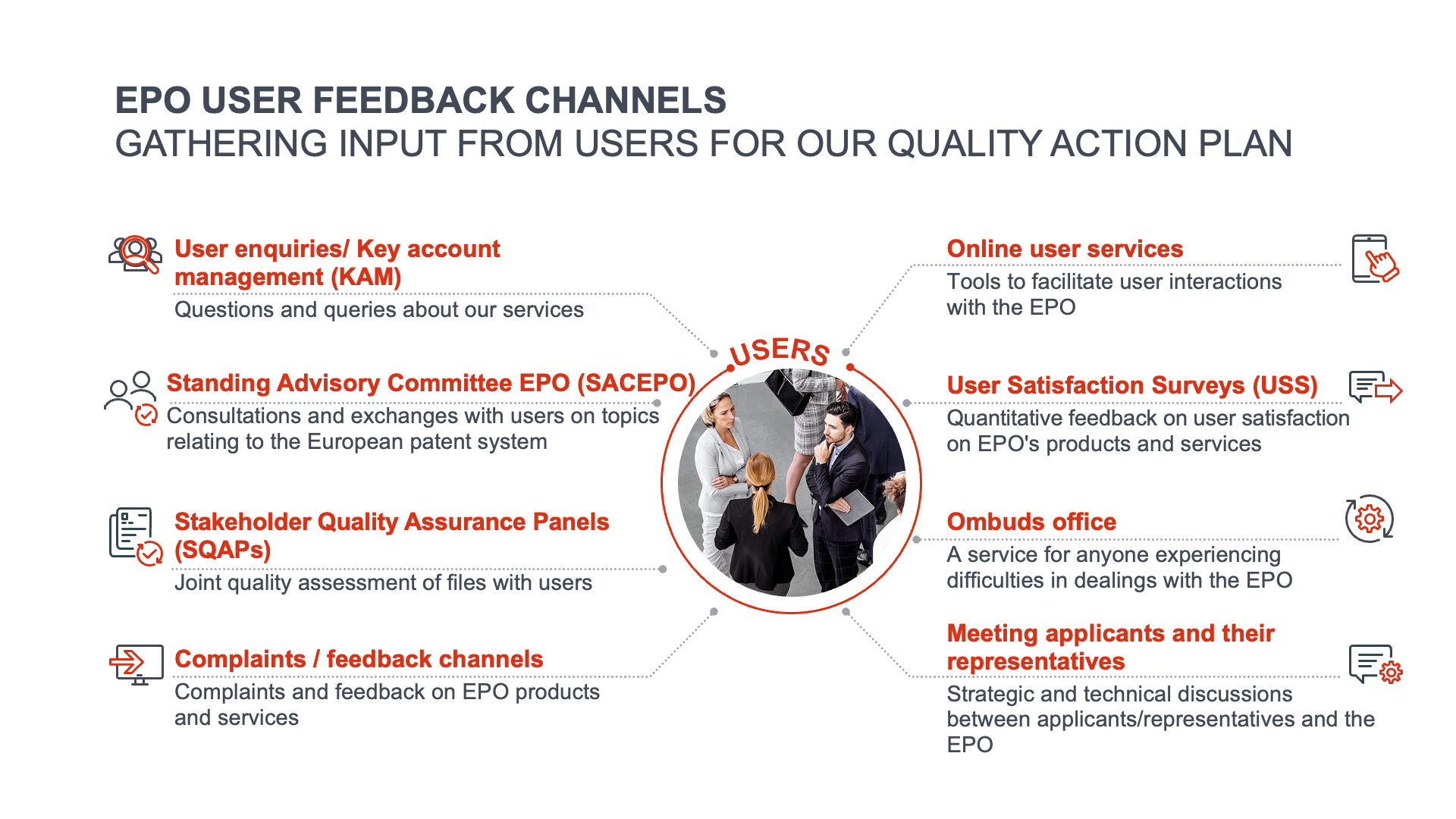 EPO USER FEEDBACK CHANNELS
GATHERING INPUT FROM USERS FOR OUR QUALITY ACTION PLAN

User enquiries/ Key account management (KAM)
Questions and queries about our services

Standing Advisory Committee EPO (SACEPO)
Consultations and exchanges with users on topics relating to the European patent system

Stakeholder Quality Assurance Panels (SQAPs)
Joint quality assessment of files with users

Complaints / feedback channels
Complaints and feedback on EPO products and services

USERS

Online user services
Tools to facilitate user interactions with the EPO

User Satisfaction Surveys (USS)
Quantitative feedback on user satisfaction on EPO's products and services

Ombuds office
A service for anyone experiencing difficulties in dealings with the EPO

Meeting applicants and their representatives
Strategic and technical discussions between applicants/representatives and the EPO